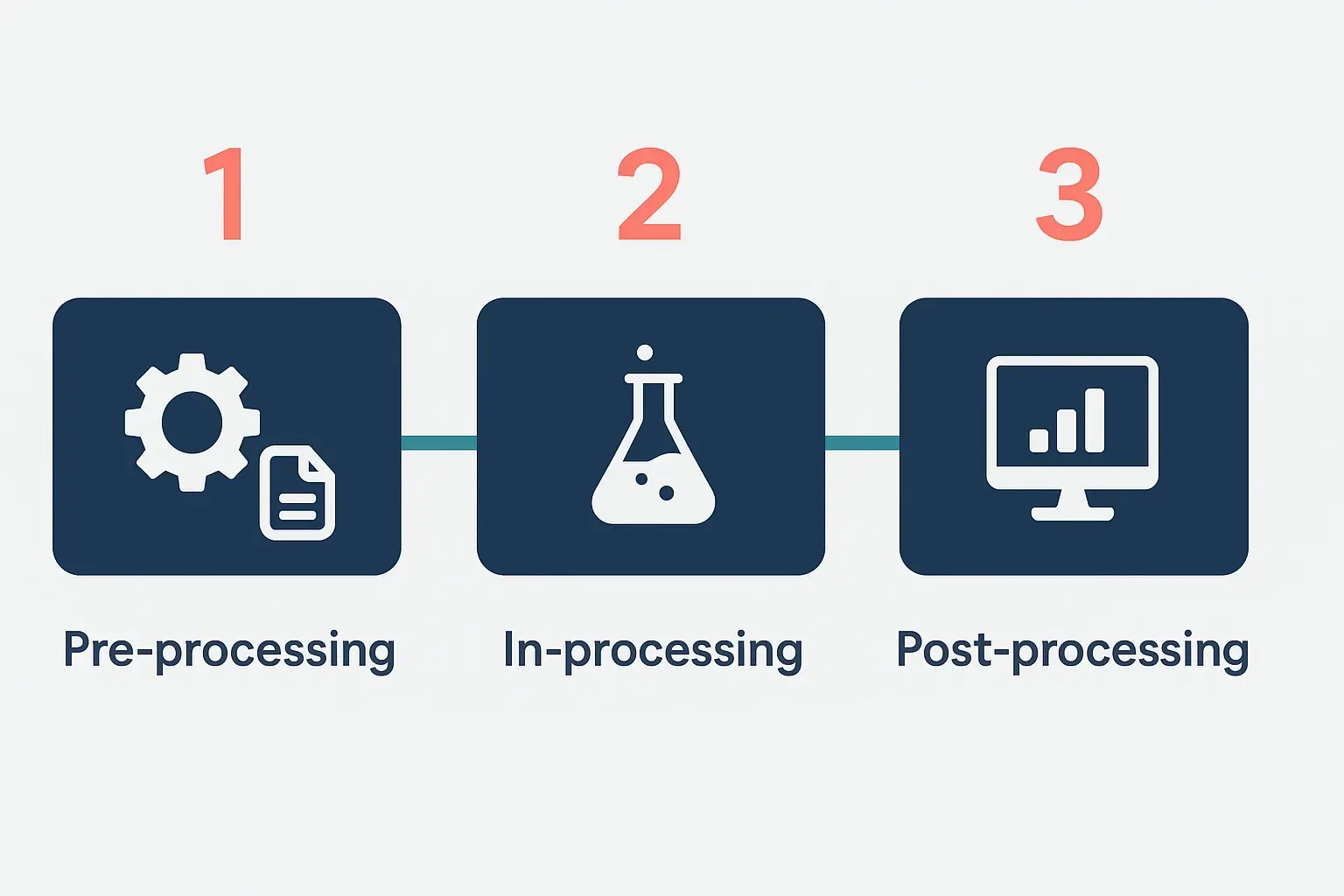 1

Pre-processing

2

In-processing

3

Post-processing